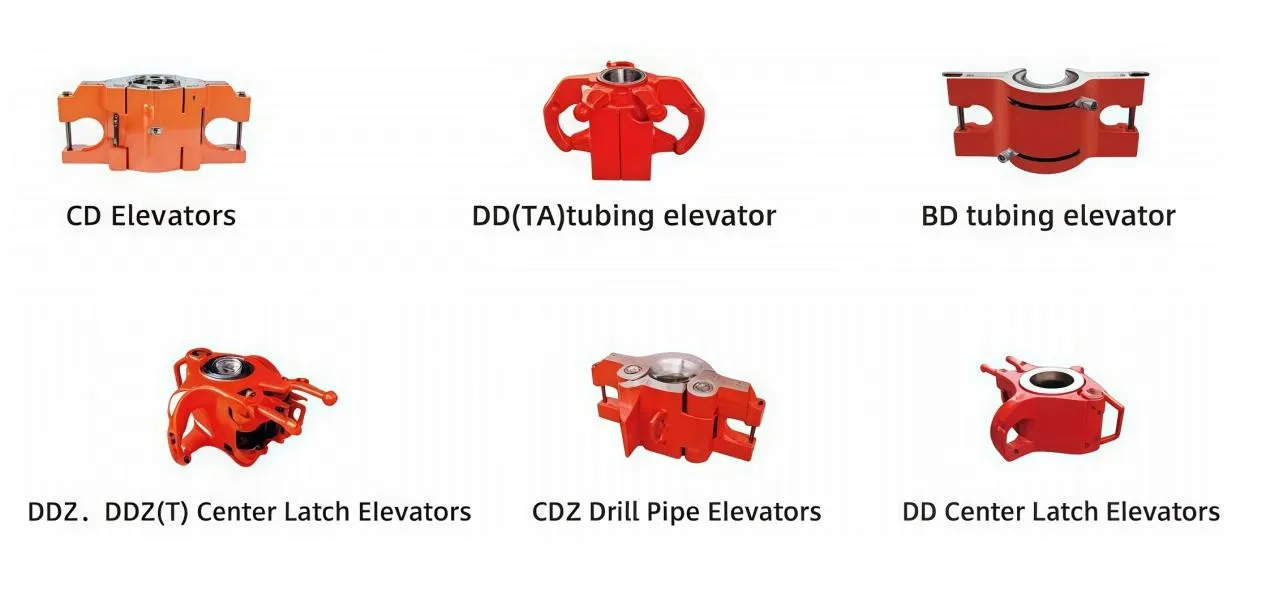 CD Elevators

DD(TA)tubing elevator

BD tubing elevator

DDZ. DDZ(T) Center Latch Elevators

CDZ Drill Pipe Elevators

DD Center Latch Elevators